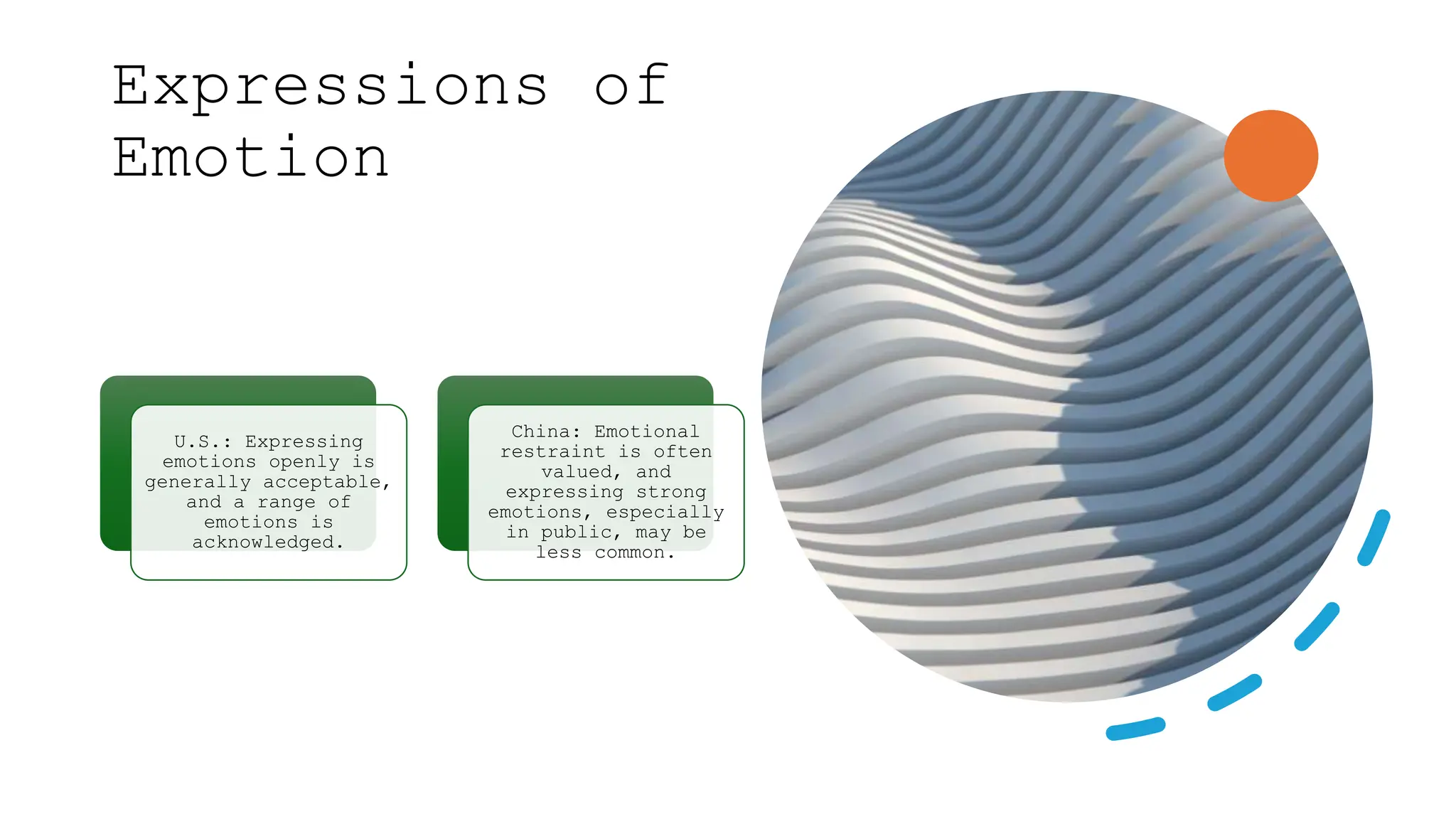 Expressions of Emotion

U.S.: Expressing emotions openly is generally acceptable, and a range of emotions is acknowledged.

China: Emotional restraint is often valued, and expressing strong emotions, especially in public, may be less common.